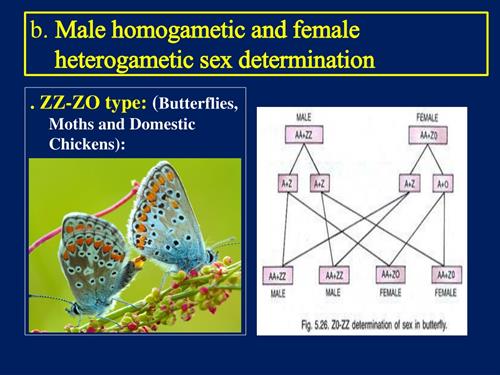 b. Male homogametic and female heterogametic sex determination

. ZZ-ZO type: (Butterflies, Moths and Domestic Chickens):

MALE
AA+ZZ

FEMALE
AA+Z0

A+Z
A+Z
A+Z
A+O

AA+ZZ
MALE
AA+ZZ
MALE
AA+ZO
FEMALE
AA+Z0
FEMALE

Fig. 5.26. Z0-ZZ determination of sex in butterfly.